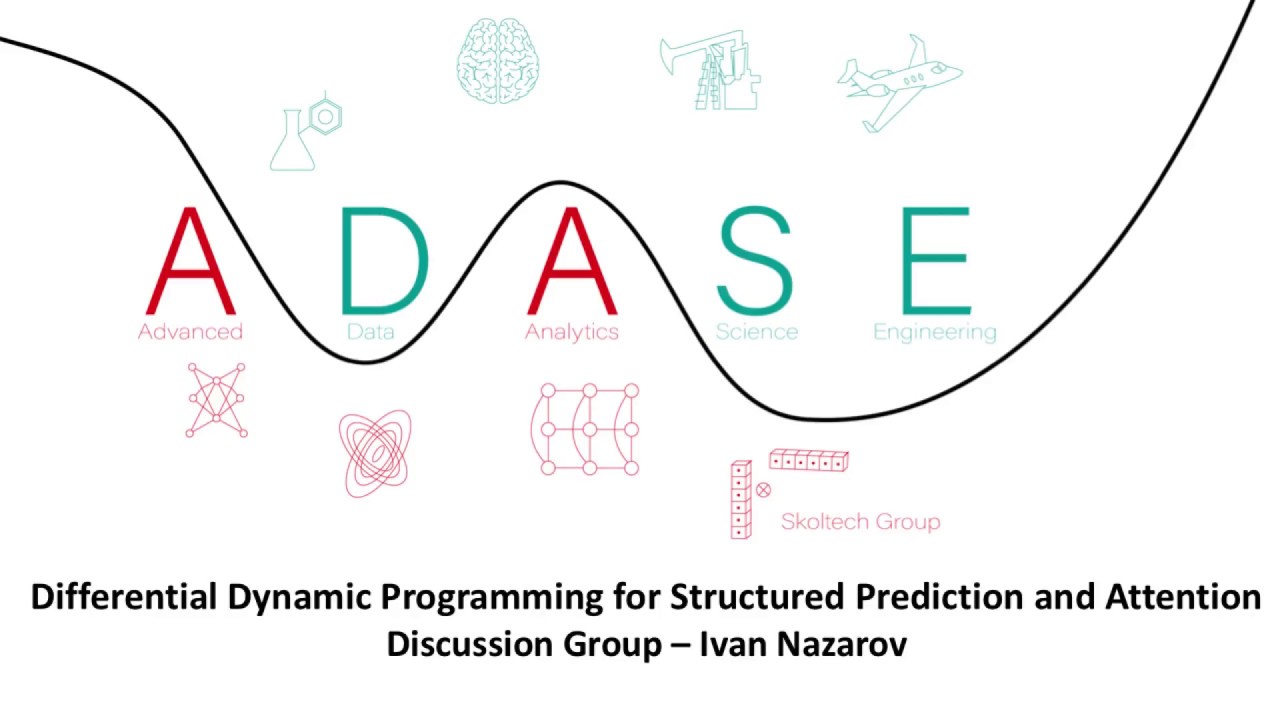 A D A S E
Advanced Data Analytics Science Engineering

Skoltech Group

Differential Dynamic Programming for Structured Prediction and Attention
Discussion Group – Ivan Nazarov